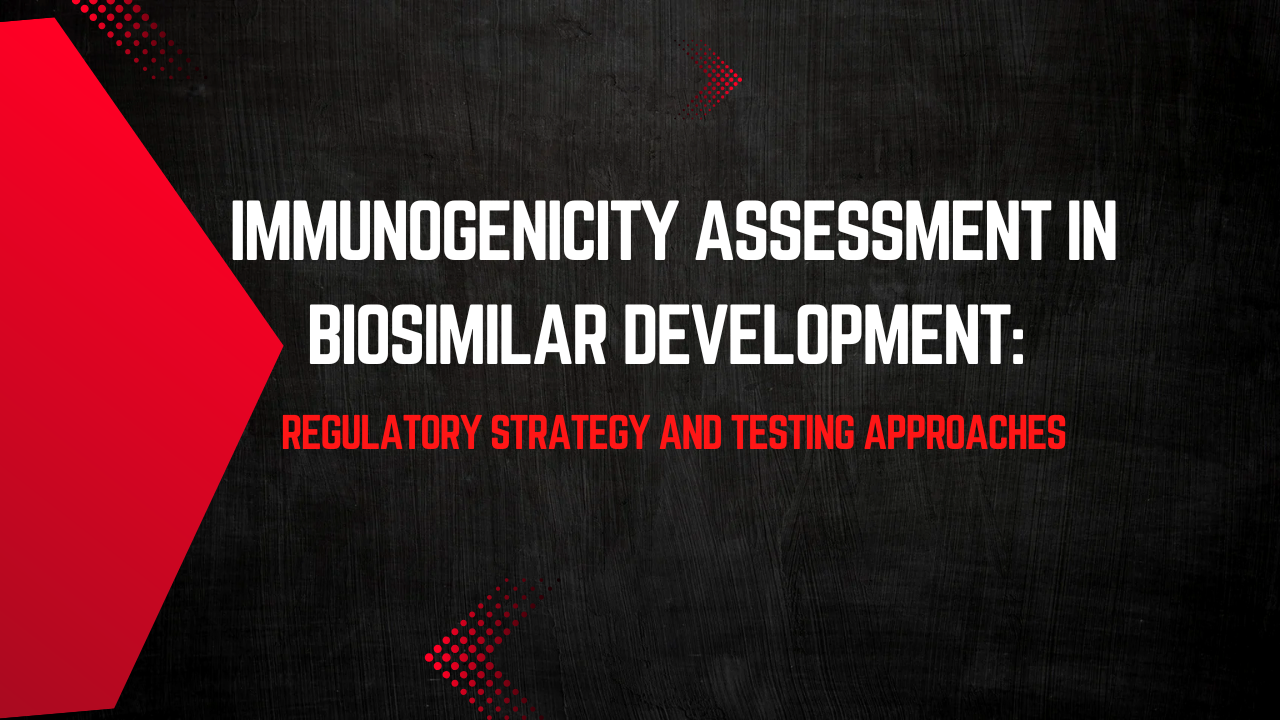 IMMUNOGENICITY ASSESSMENT IN BIOSIMILAR DEVELOPMENT:

REGULATORY STRATEGY AND TESTING APPROACHES